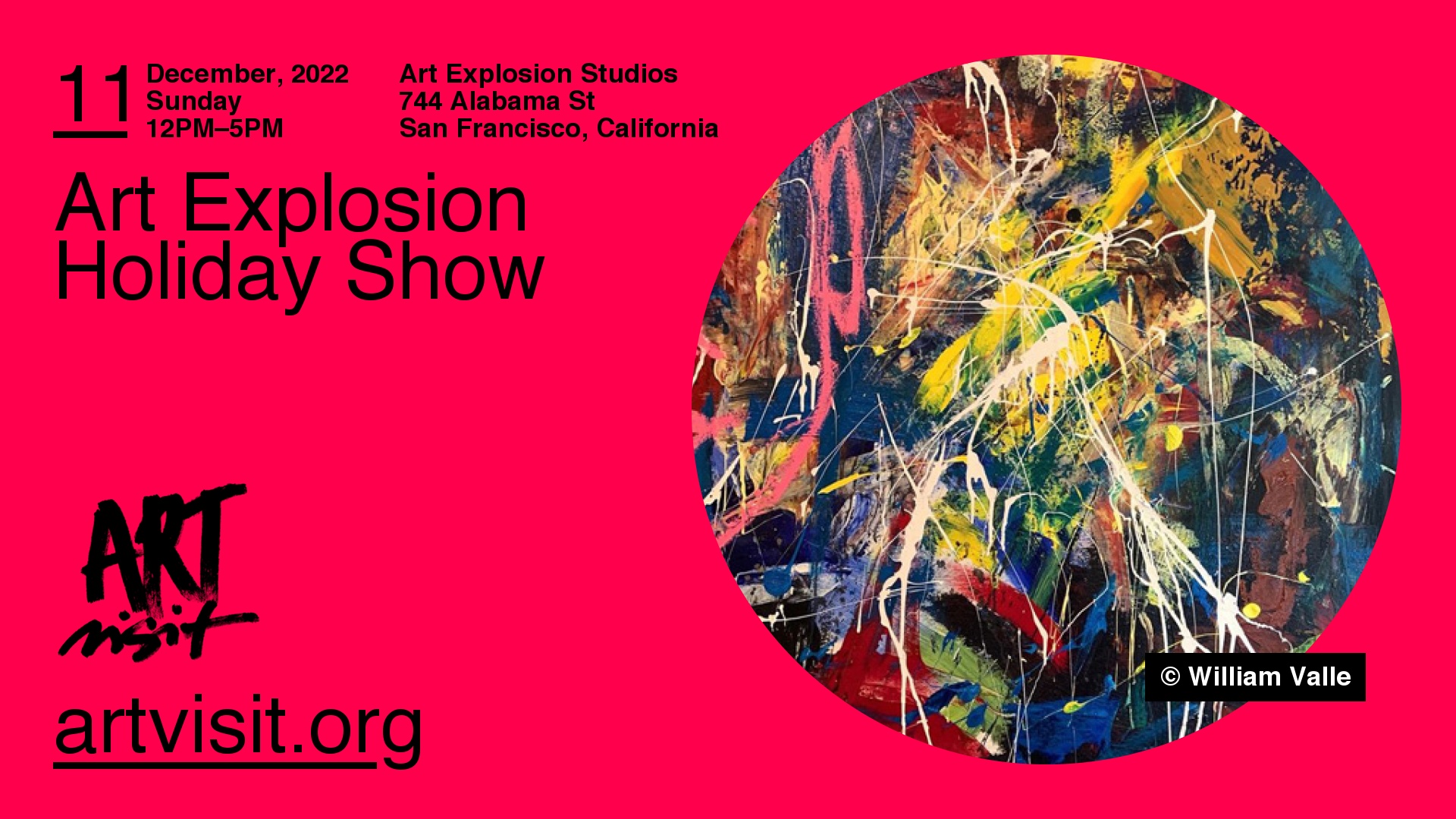 11 December, 2022
Sunday
12PM–5PM

Art Explosion Studios
744 Alabama St
San Francisco, California

Art Explosion
Holiday Show

ART
visit

artvisit.org

© William Valle